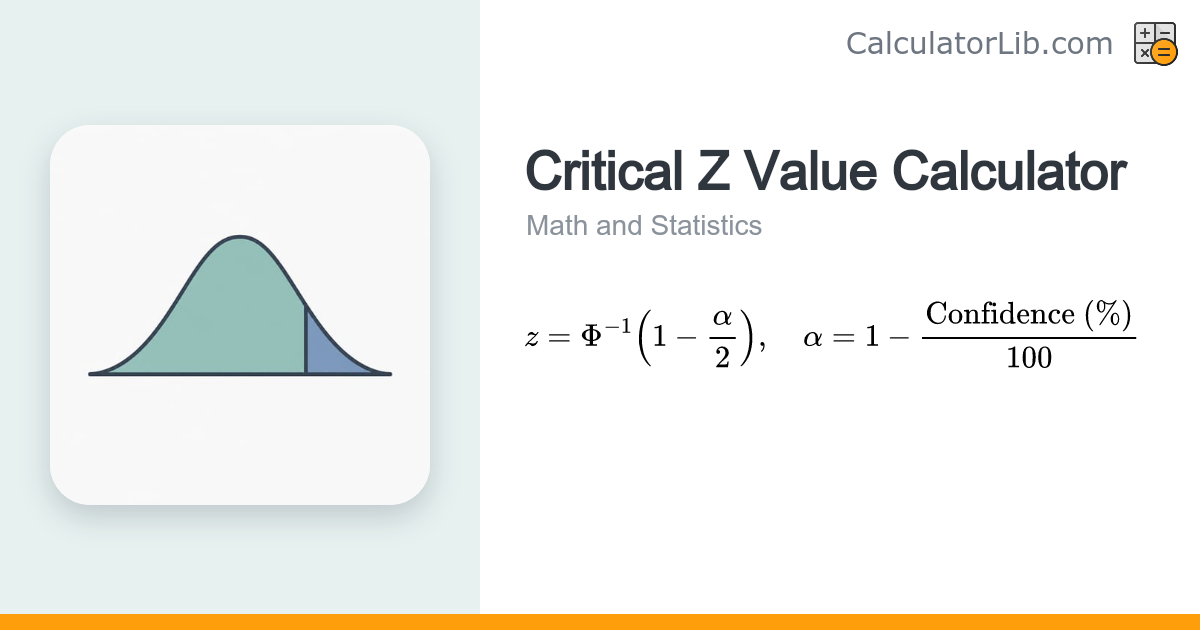 CalculatorLib.com

Critical Z Value Calculator

Math and Statistics

$z = \Phi^{-1}\left(1 - \frac{\alpha}{2}\right), \quad \alpha = 1 - \frac{\text{Confidence (\%)}}{100}$